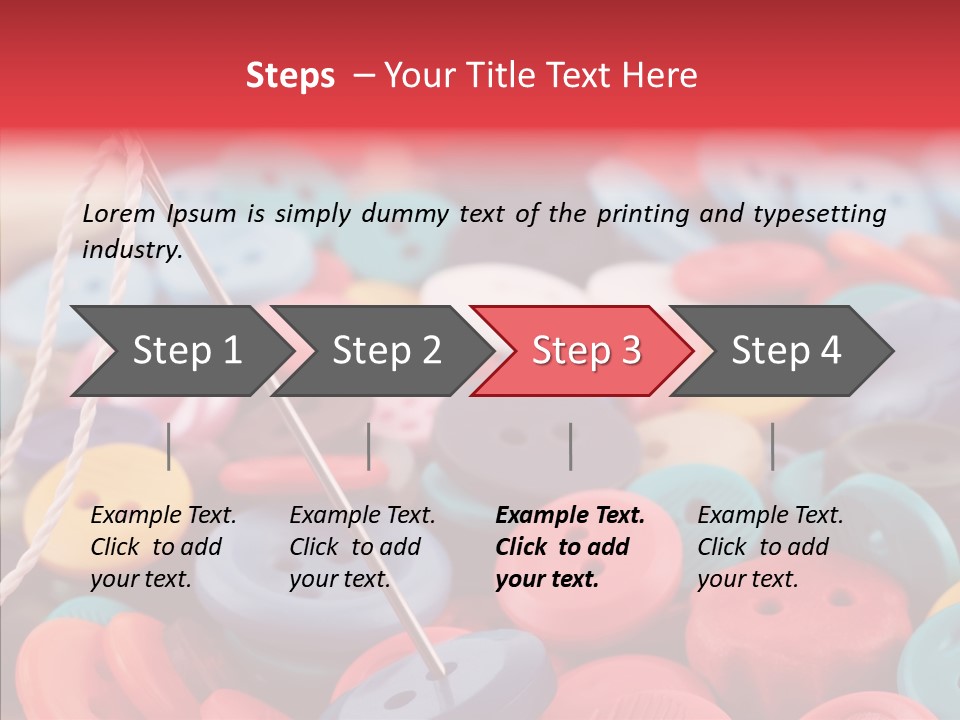 Steps – Your Title Text Here

Lorem Ipsum is simply dummy text of the printing and typesetting industry.

Step 1

Step 2

Step 3

Step 4

Example Text. Click to add your text.

Example Text. Click to add your text.

Example Text. Click to add your text.

Example Text. Click to add your text.